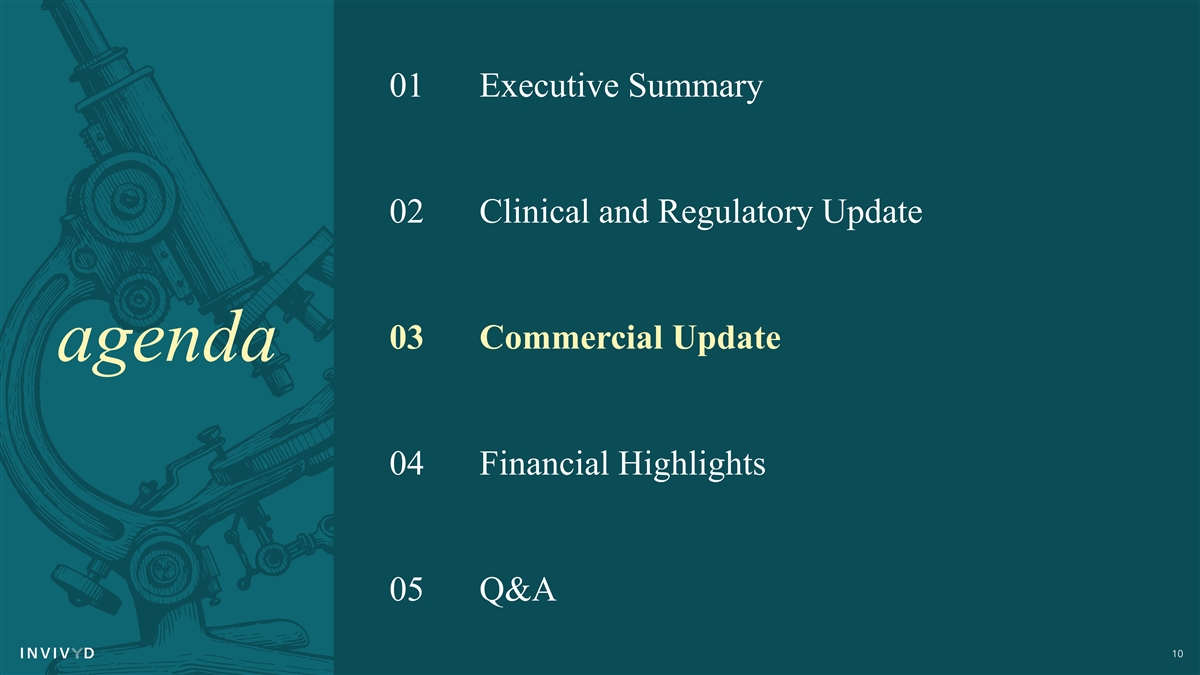 agenda

01 Executive Summary

02 Clinical and Regulatory Update

03 Commercial Update

04 Financial Highlights

05 Q&A

INVIVYD

10